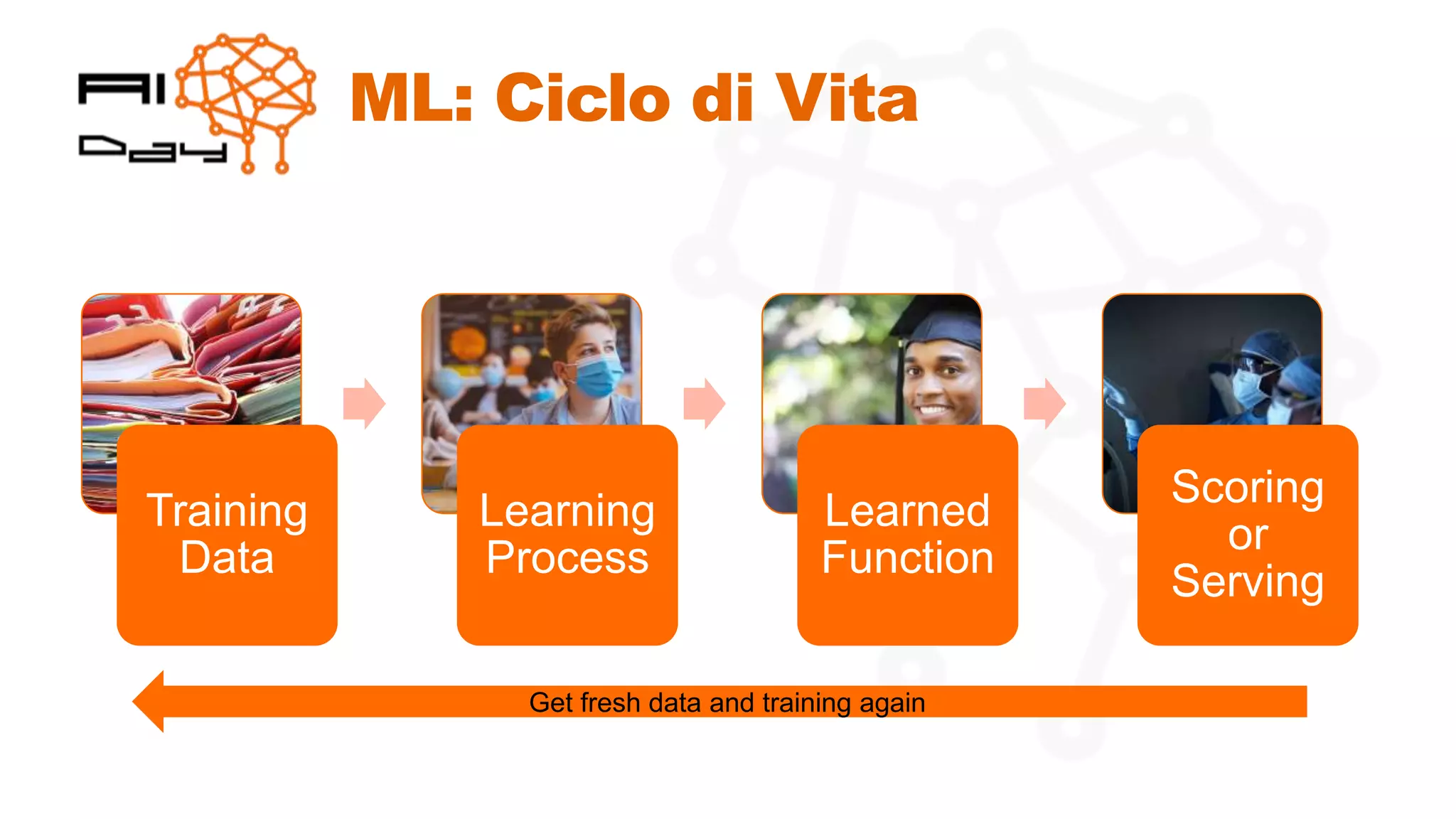 AI Day

ML: Ciclo di Vita

Training Data

Learning Process

Learned Function

Scoring or Serving

Get fresh data and training again